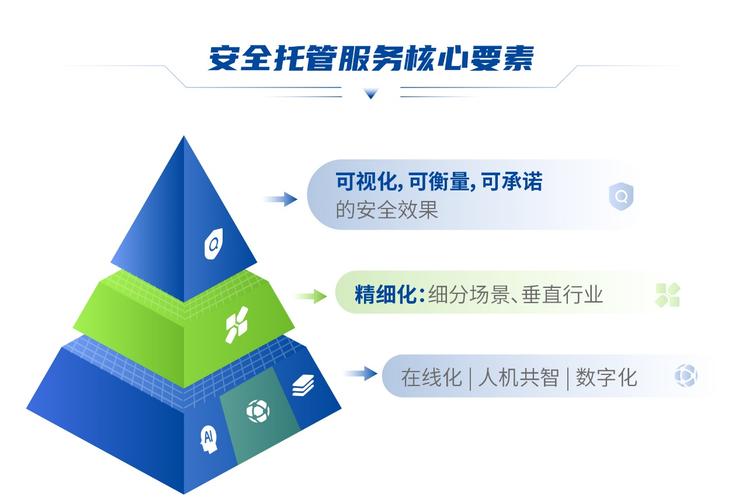 安全托管服务核心要素

可视化, 可衡量, 可承诺
的安全效果

精细化: 细分场景、垂直行业

在线化 | 人机共智 | 数字化

AI